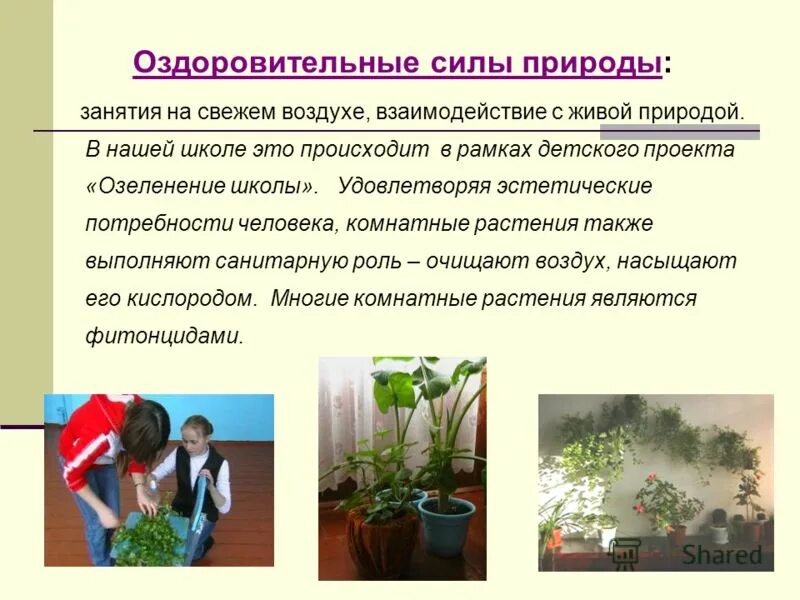 Оздоровительные силы природы:

занятия на свежем воздухе, взаимодействие с живой природой.

В нашей школе это происходит в рамках детского проекта «Озеленение школы». Удовлетворяя эстетические потребности человека, комнатные растения также выполняют санитарную роль – очищают воздух, насыщают его кислородом. Многие комнатные растения являются фитонцидами.

Shared